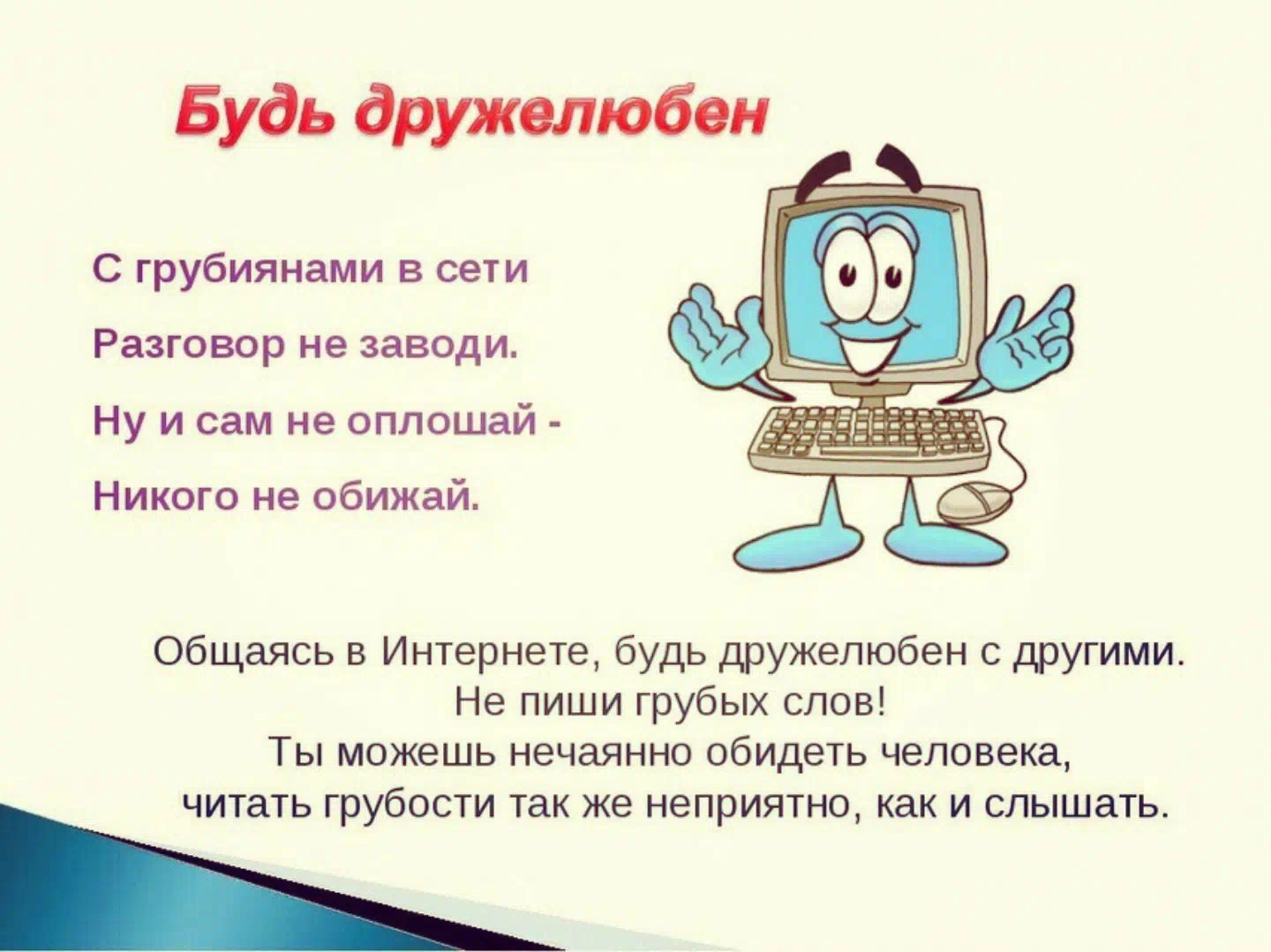 Будь дружелюбен

С грубиянами в сети
Разговор не заводи.
Ну и сам не оплошай -
Никого не обижай.

Общаясь в Интернете, будь дружелюбен с другими.
Не пиши грубых слов!
Ты можешь нечаянно обидеть человека,
читать грубости так же неприятно, как и слышать.